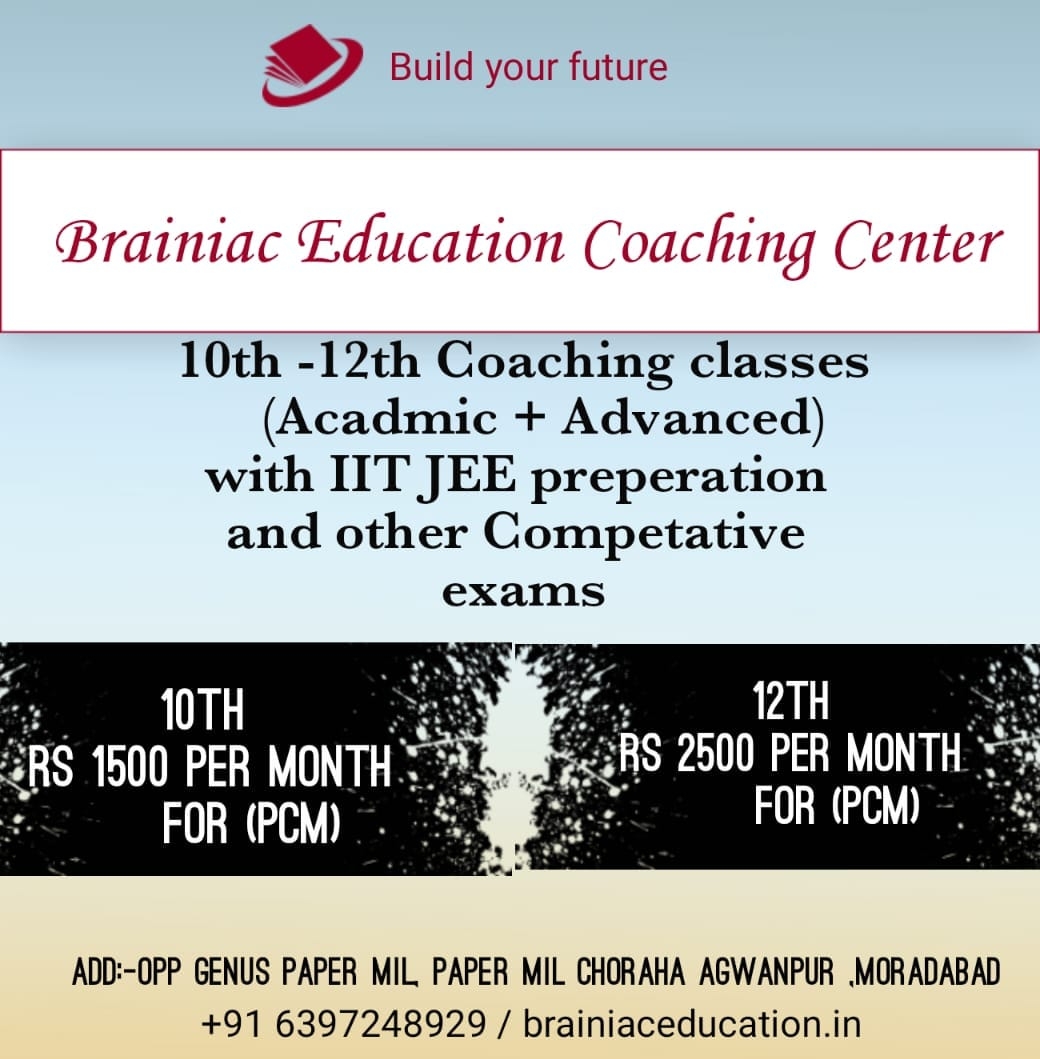 Build your future

Brainiac Education Coaching Center

10th -12th Coaching classes (Acadmic + Advanced) with IIT JEE preperation and other Competative exams

10TH
RS 1500 PER MONTH
FOR (PCM)

12TH
RS 2500 PER MONTH
FOR (PCM)

ADD:-OPP GENUS PAPER MIL, PAPER MIL CHORAHA AGWANPUR ,MORADABAD
+91 6397248929 / brainiaceducation.in